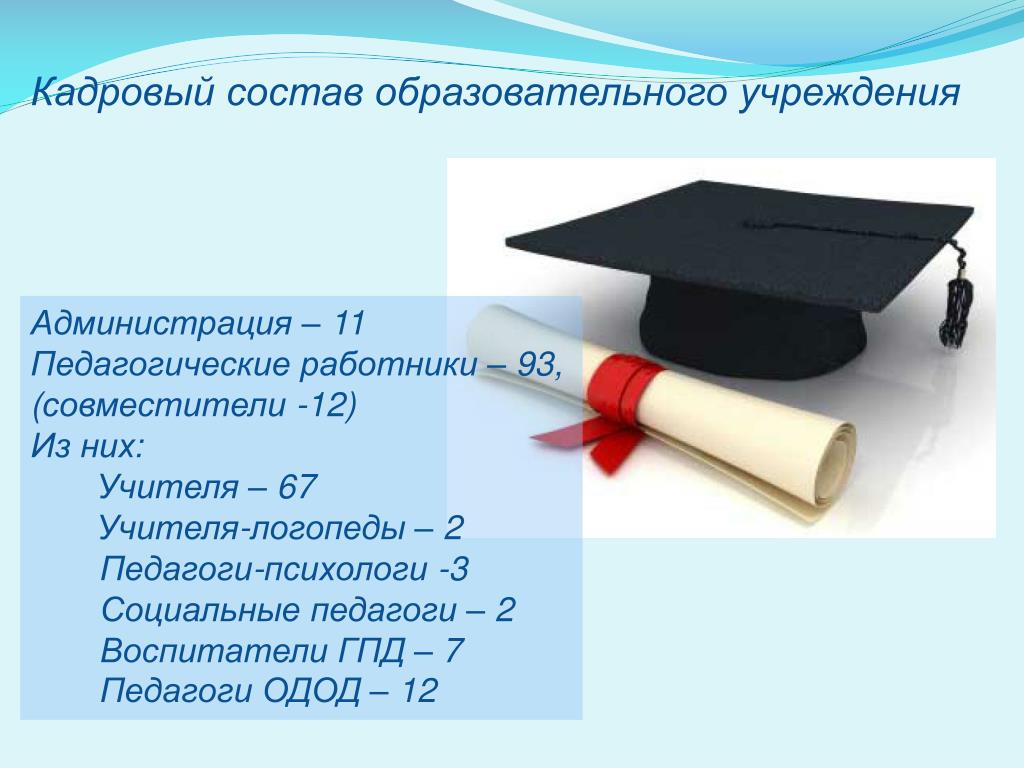 Кадровый состав образовательного учреждения

Администрация – 11
Педагогические работники – 93,
(совместители -12)
Из них:
Учителя – 67
Учителя-логопеды – 2
Педагоги-психологи -3
Социальные педагоги – 2
Воспитатели ГПД – 7
Педагоги ОДОД – 12